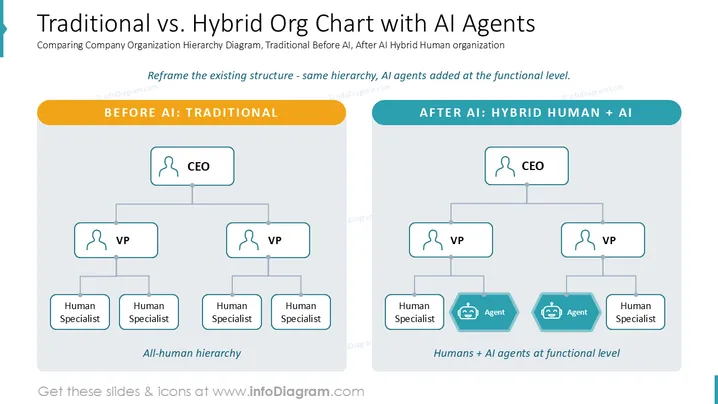 Traditional vs. Hybrid Org Chart with AI Agents
Comparing Company Organization Hierarchy Diagram, Traditional Before AI, After AI Hybrid Human organization

Reframe the existing structure - same hierarchy, AI agents added at the functional level.

BEFORE AI: TRADITIONAL

CEO

VP

VP

Human Specialist

Human Specialist

Human Specialist

Human Specialist

All-human hierarchy

AFTER AI: HYBRID HUMAN + AI

CEO

VP

VP

Human Specialist

Agent

Agent

Human Specialist

Humans + AI agents at functional level

Get these slides & icons at www.infoDiagram.com